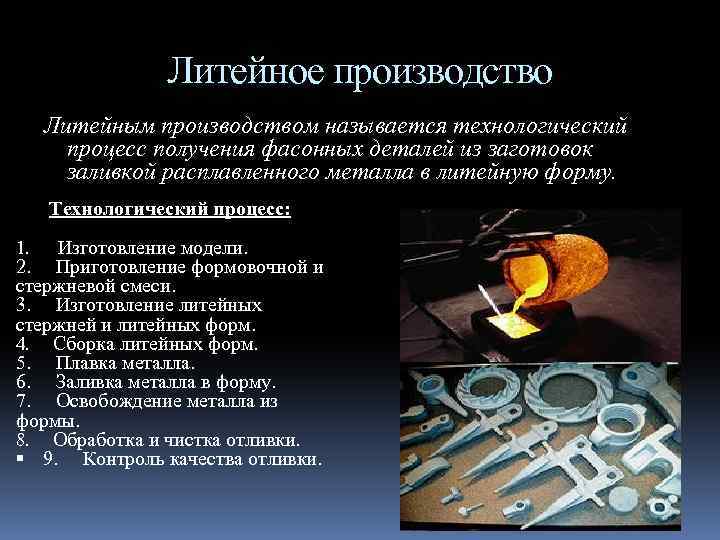 Литейное производство

Литейным производством называется технологический процесс получения фасонных деталей из заготовок заливкой расплавленного металла в литейную форму.

Технологический процесс:

1. Изготовление модели.
2. Приготовление формовочной и стержневой смеси.
3. Изготовление литейных стержней и литейных форм.
4. Сборка литейных форм.
5. Плавка металла.
6. Заливка металла в форму.
7. Освобождение металла из формы.
8. Обработка и чистка отливки.
▪ 9. Контроль качества отливки.